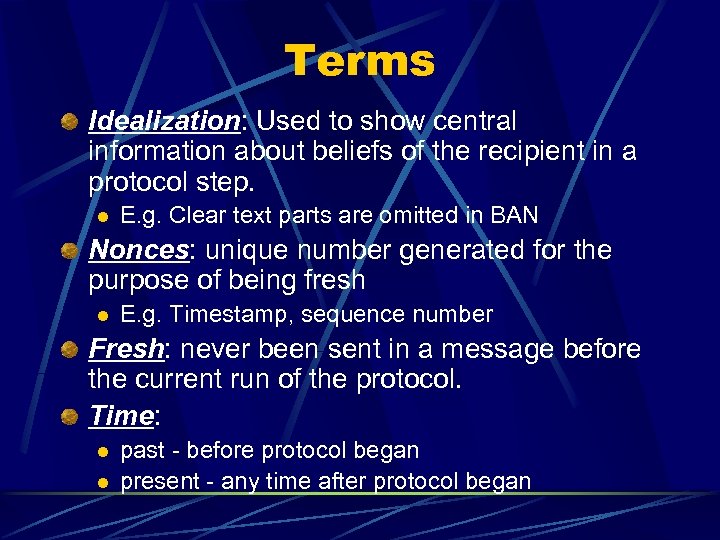 Terms

Idealization: Used to show central information about beliefs of the recipient in a protocol step.

E.g. Clear text parts are omitted in BAN

Nonces: unique number generated for the purpose of being fresh

E.g. Timestamp, sequence number

Fresh: never been sent in a message before the current run of the protocol.

Time:

past - before protocol began

present - any time after protocol began